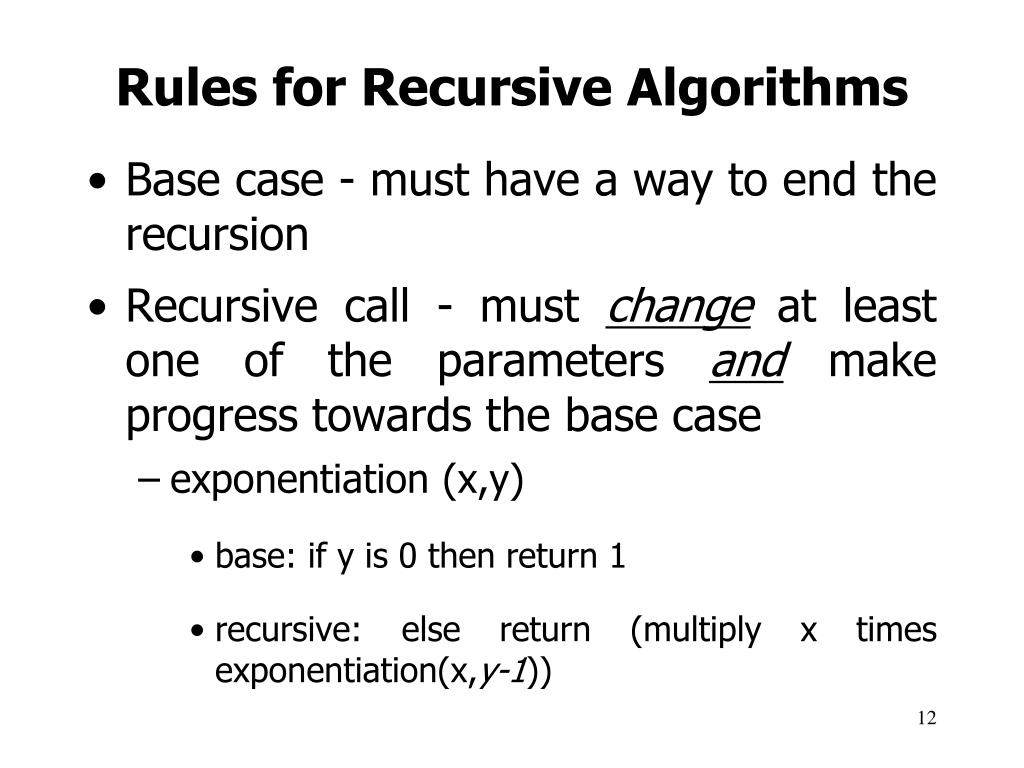 Rules for Recursive Algorithms

• Base case - must have a way to end the recursion

• Recursive call - must change at least one of the parameters and make progress towards the base case

– exponentiation (x,y)

• base: if y is 0 then return 1

• recursive: else return (multiply x times exponentiation(x,y-1))

12